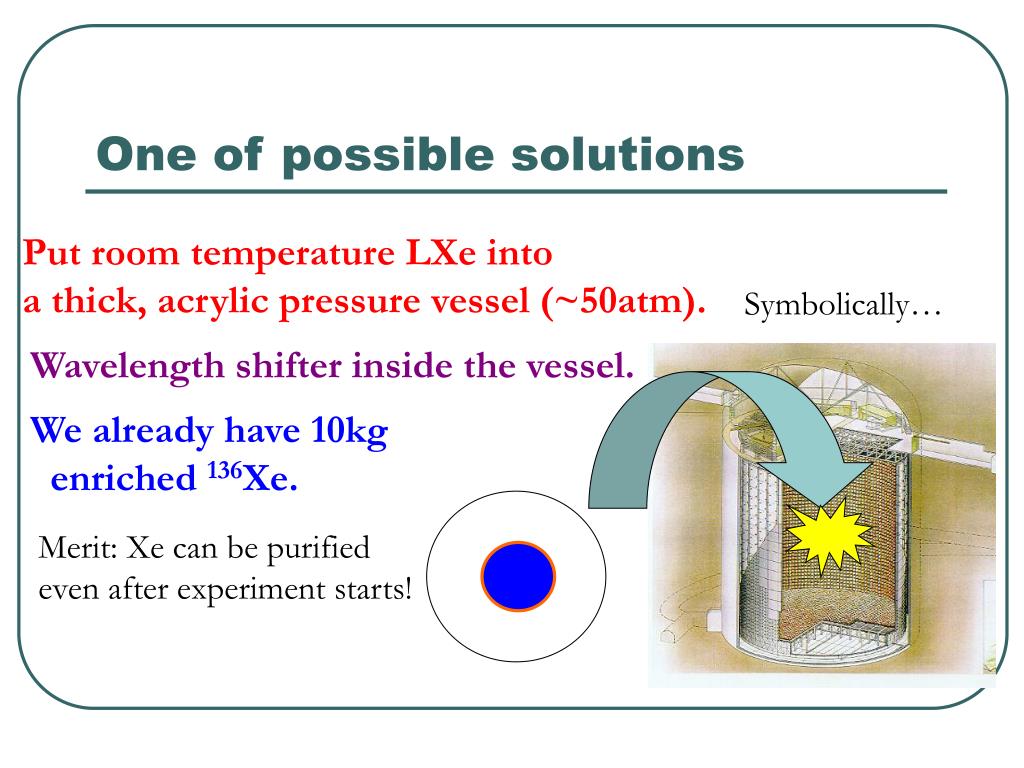 One of possible solutions

Put room temperature LXe into a thick, acrylic pressure vessel (~50atm).

Symbolically…

Wavelength shifter inside the vessel.

We already have 10kg enriched $^{136}$Xe.

Merit: Xe can be purified even after experiment starts!